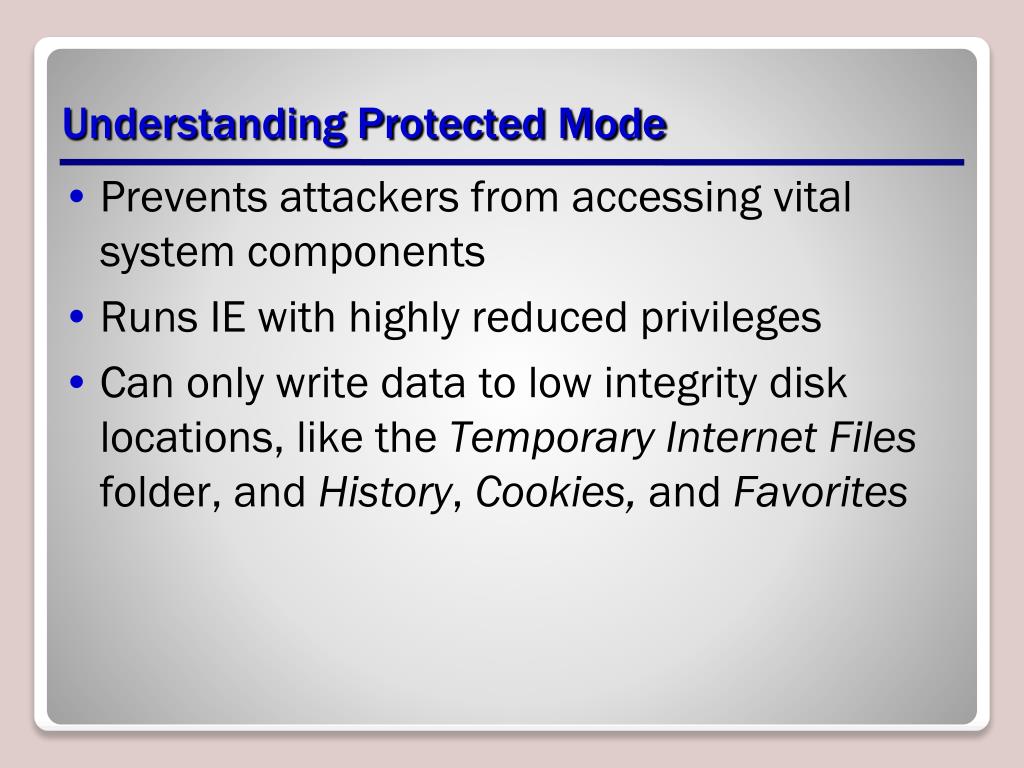 Understanding Protected Mode

• Prevents attackers from accessing vital system components

• Runs IE with highly reduced privileges

• Can only write data to low integrity disk locations, like the Temporary Internet Files folder, and History, Cookies, and Favorites